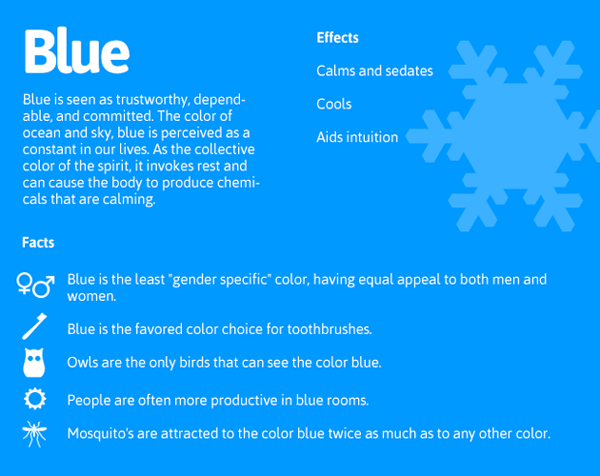 Blue

Blue is seen as trustworthy, dependable, and committed. The color of ocean and sky, blue is perceived as a constant in our lives. As the collective color of the spirit, it invokes rest and can cause the body to produce chemicals that are calming.

Effects

Calms and sedates

Cools

Aids intuition

Facts

Blue is the least "gender specific" color, having equal appeal to both men and women.

Blue is the favored color choice for toothbrushes.

Owls are the only birds that can see the color blue.

People are often more productive in blue rooms.

Mosquito's are attracted to the color blue twice as much as to any other color.